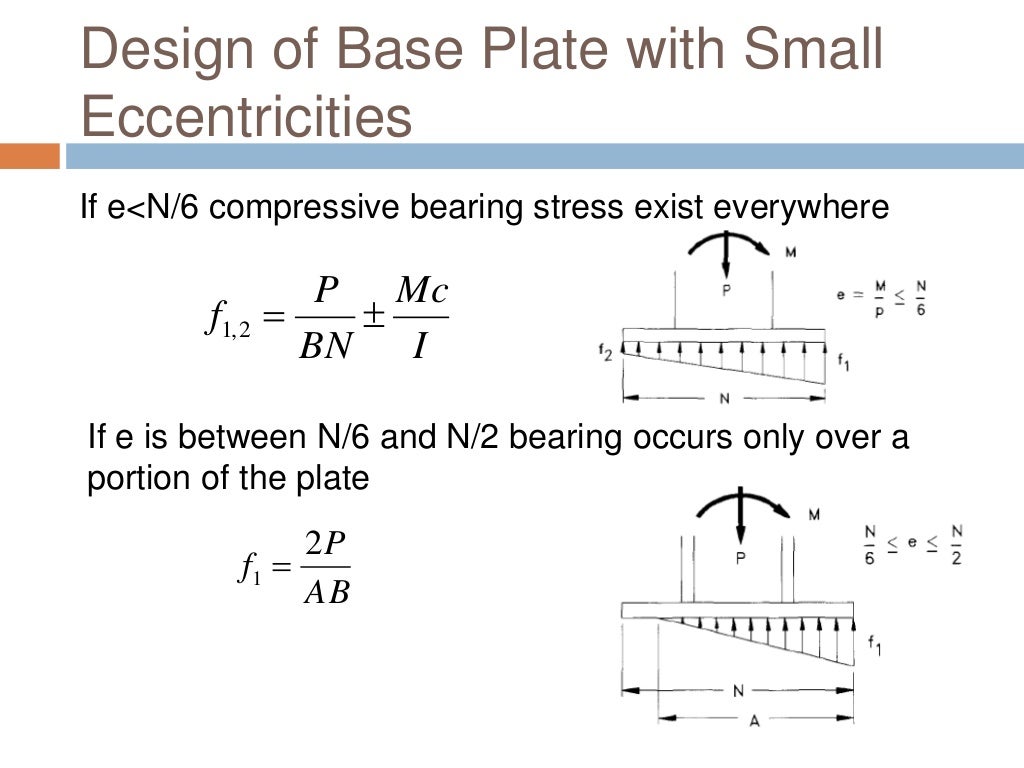 Design of Base Plate with Small Eccentricities

If e<N/6 compressive bearing stress exist everywhere

$f_{1,2} = \frac{P}{BN} \pm \frac{Mc}{I}$

M
P
$e = \frac{M}{P} \leq \frac{N}{6}$
$f_2$
$f_1$
N

If e is between N/6 and N/2 bearing occurs only over a portion of the plate

$f_1 = \frac{2P}{AB}$

M
P
$\frac{N}{6} \leq e \leq \frac{N}{2}$
$f_1$
N
A